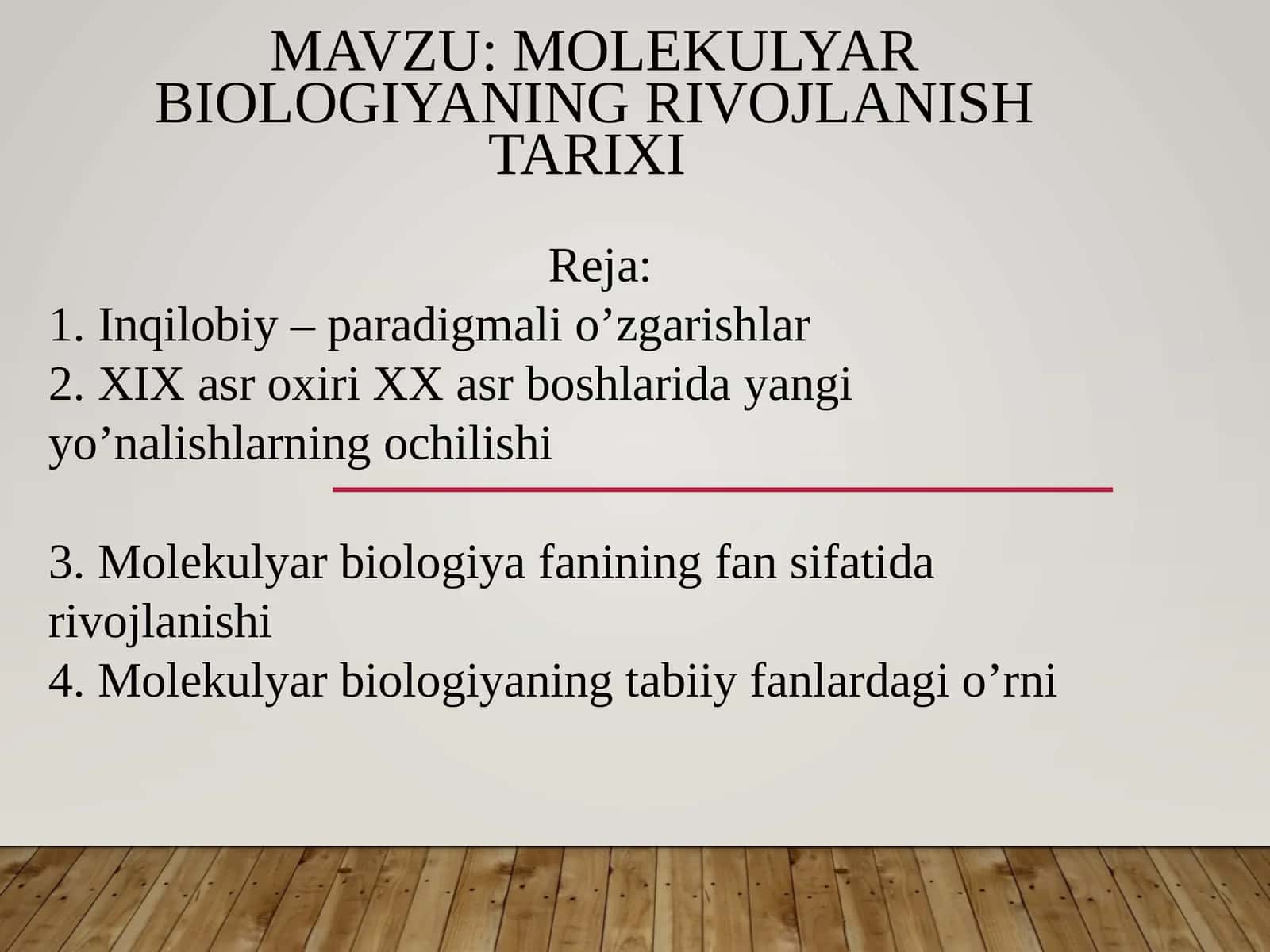 MAVZU: MOLEKULYAR BIOLOGIYANING RIVOJLANISH TARIXI

Reja:
1. Inqilobiy – paradigmali o’zgarishlar
2. XIX asr oxiri XX asr boshlarida yangi yo’nalishlarning ochilishi

3. Molekulyar biologiya fanining fan sifatida rivojlanishi
4. Molekulyar biologiyaning tabiiy fanlardagi o’rni